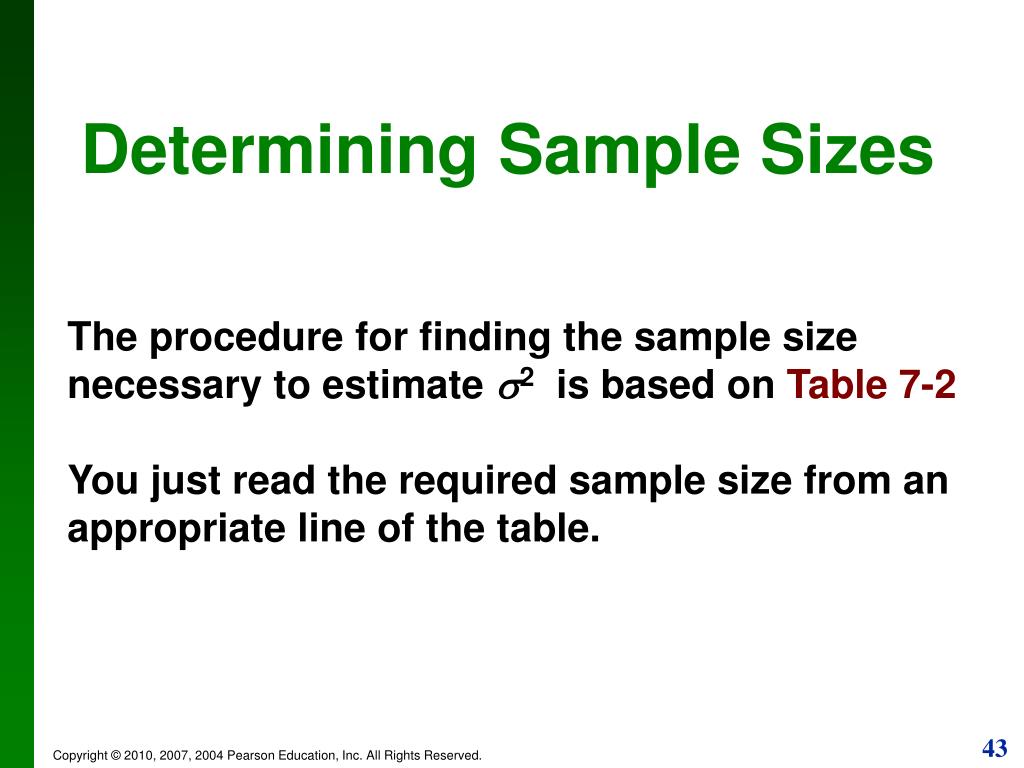 Determining Sample Sizes

The procedure for finding the sample size necessary to estimate $\sigma^2$ is based on Table 7-2

You just read the required sample size from an appropriate line of the table.

Copyright © 2010, 2007, 2004 Pearson Education, Inc. All Rights Reserved.

43